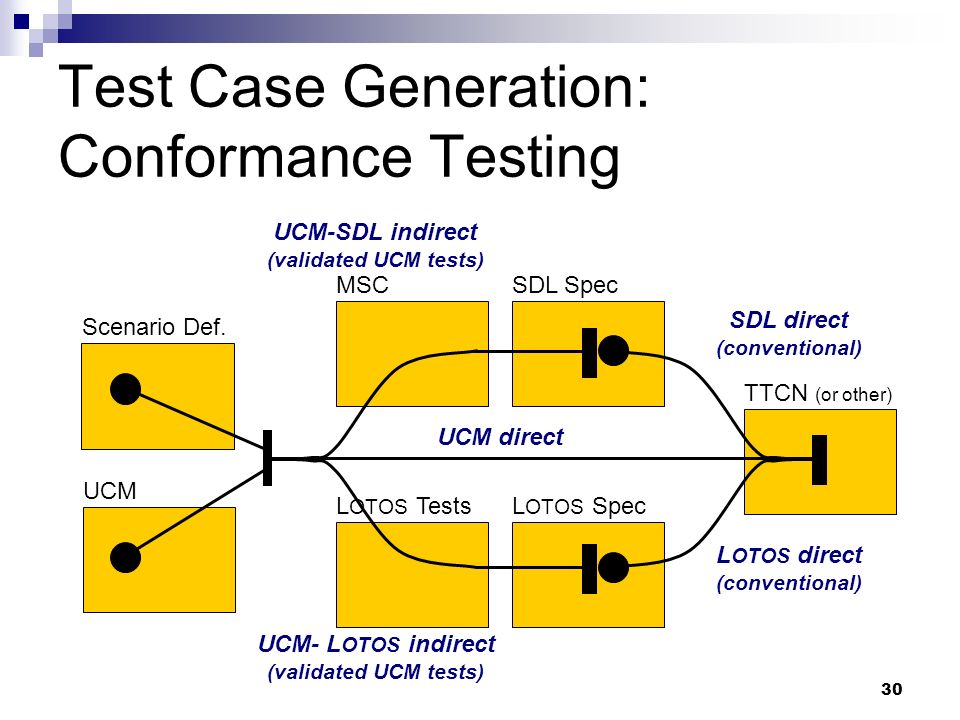 Test Case Generation: Conformance Testing

UCM-SDL indirect
(validated UCM tests)

MSC

SDL Spec

Scenario Def.

SDL direct
(conventional)

TTCN (or other)

UCM direct

UCM

LOTOS Tests

LOTOS Spec

LOTOS direct
(conventional)

UCM- LOTOS indirect
(validated UCM tests)

30